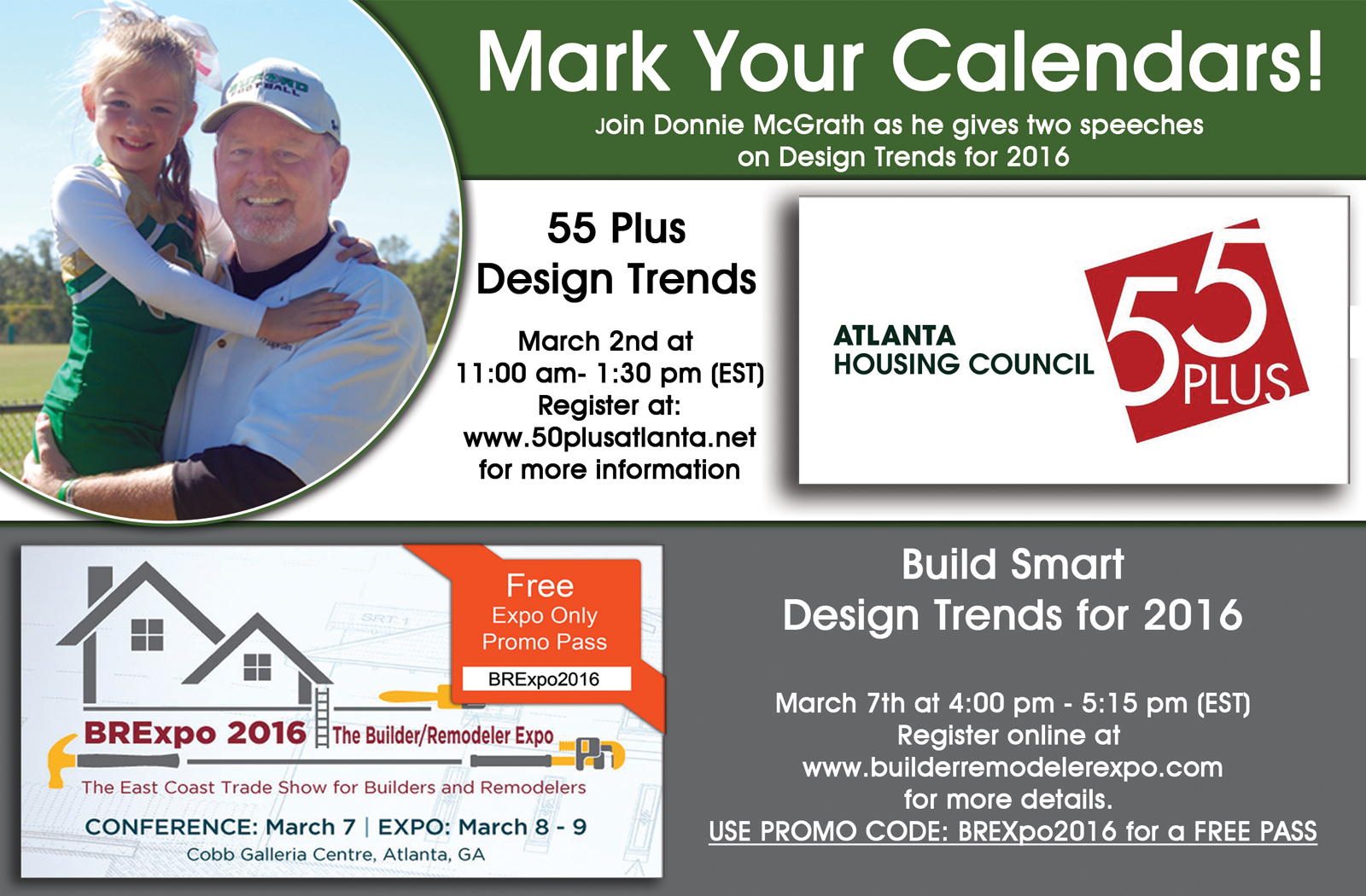 Mark Your Calendars!
Join Donnie McGrath as he gives two speeches on Design Trends for 2016

55 Plus Design Trends

March 2nd at 11:00 am- 1:30 pm (EST) Register at: www.50plusatlanta.net for more information

ATLANTA HOUSING COUNCIL
55 PLUS

Free Expo Only Promo Pass
BRExpo2016

BRExpo 2016 The Builder/Remodeler Expo
The East Coast Trade Show for Builders and Remodelers
CONFERENCE: March 7 | EXPO: March 8 - 9
Cobb Galleria Centre, Atlanta, GA

Build Smart Design Trends for 2016

March 7th at 4:00 pm - 5:15 pm (EST) Register online at www.builderremodelerexpo.com for more details.
USE PROMO CODE: BREXpo2016 for a FREE PASS